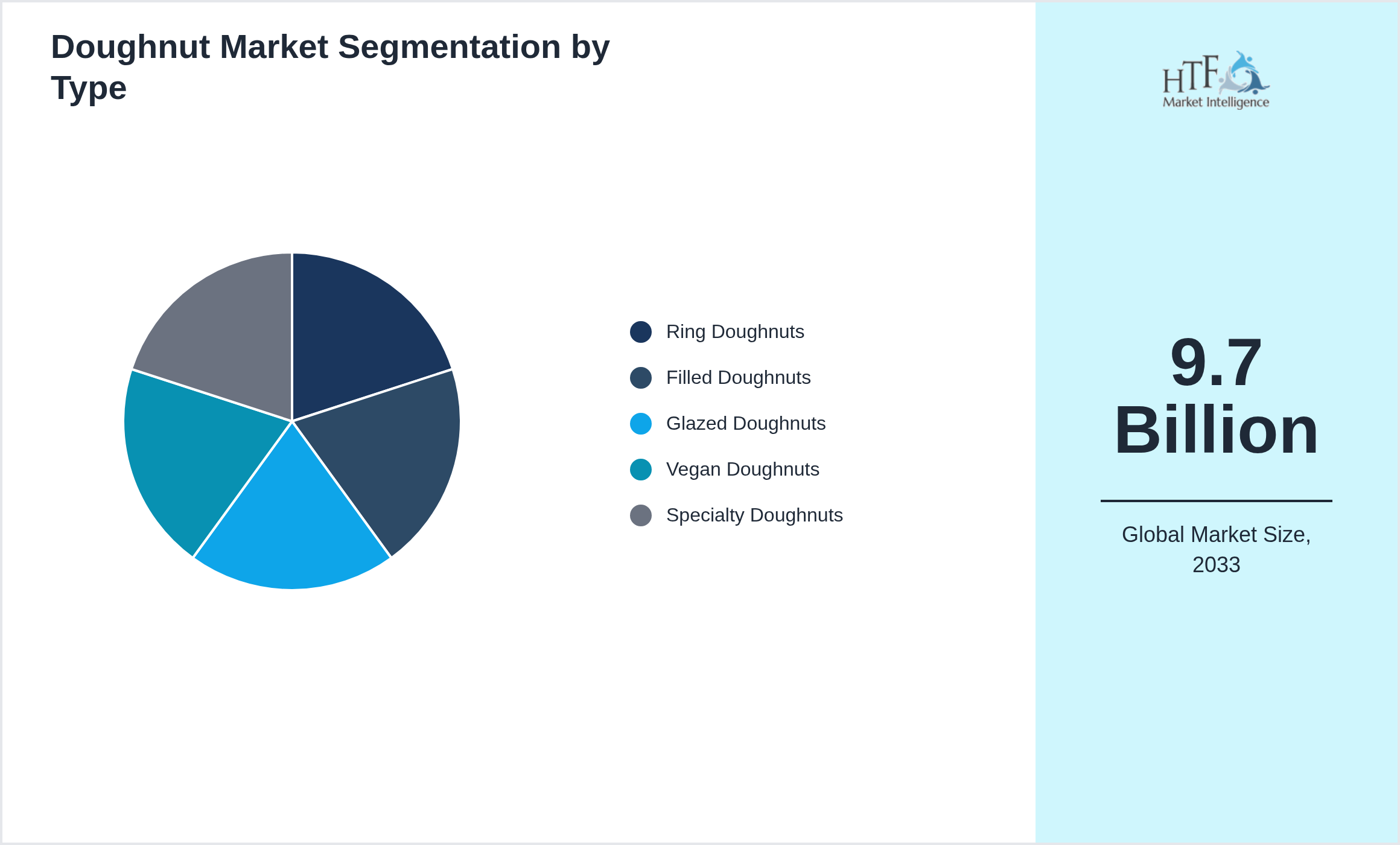 Doughnut Market Segmentation by Type

Ring Doughnuts
Filled Doughnuts
Glazed Doughnuts
Vegan Doughnuts
Specialty Doughnuts

HTF Market Intelligence

9.7 Billion

Global Market Size, 2033